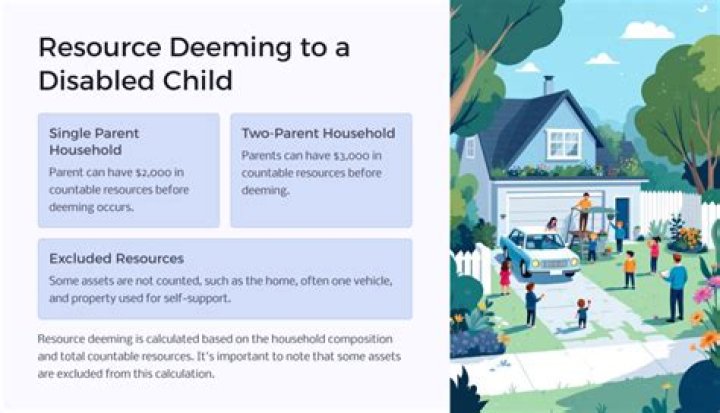 Resource Deeming to a Disabled Child

Single Parent Household

Parent can have $2,000 in countable resources before deeming occurs.

Two-Parent Household

Parents can have $3,000 in countable resources before deeming.

Excluded Resources

Some assets are not counted, such as the home, often one vehicle, and property used for self-support.

Resource deeming is calculated based on the household composition and total countable resources. It's important to note that some assets are excluded from this calculation.